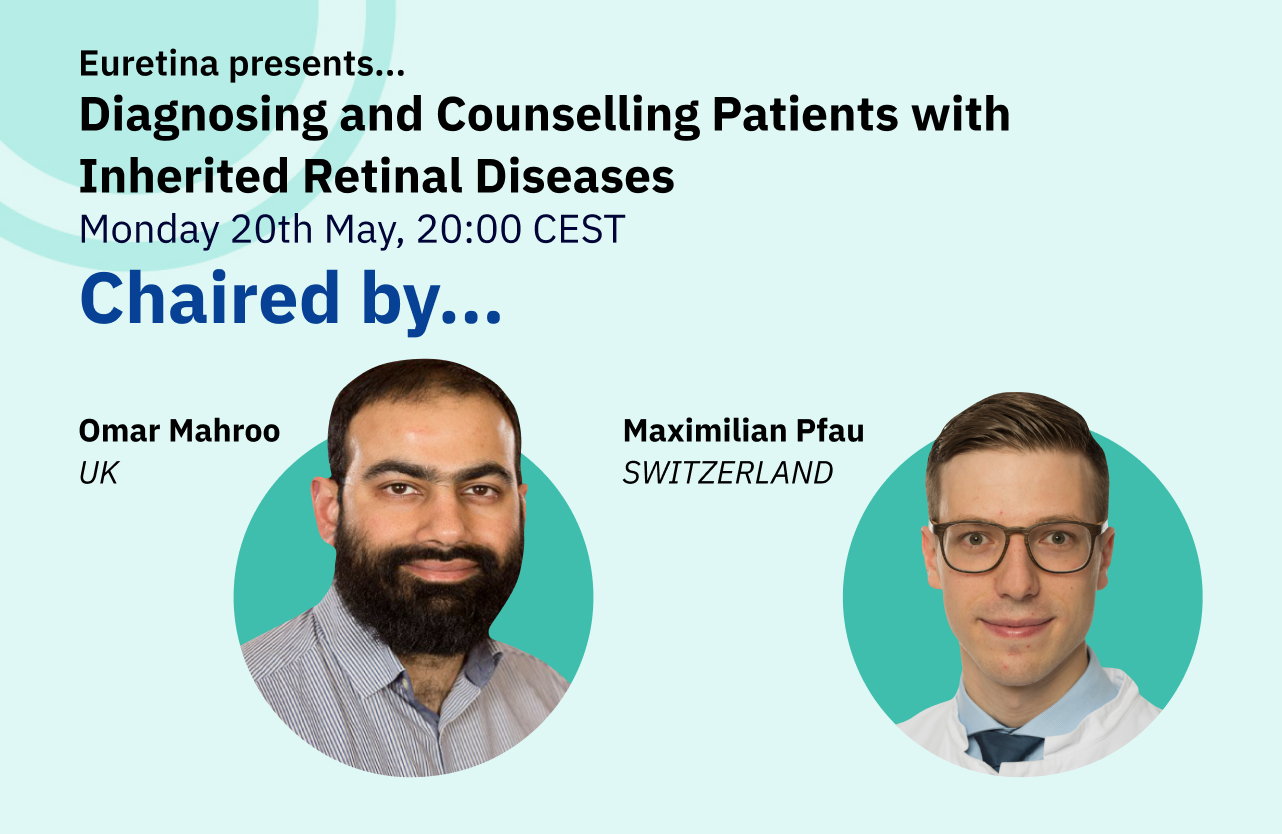 Euretina presents...
Diagnosing and Counselling Patients with Inherited Retinal Diseases
Monday 20th May, 20:00 CEST
Chaired by...

Omar Mahroo
UK

Maximilian Pfau
SWITZERLAND